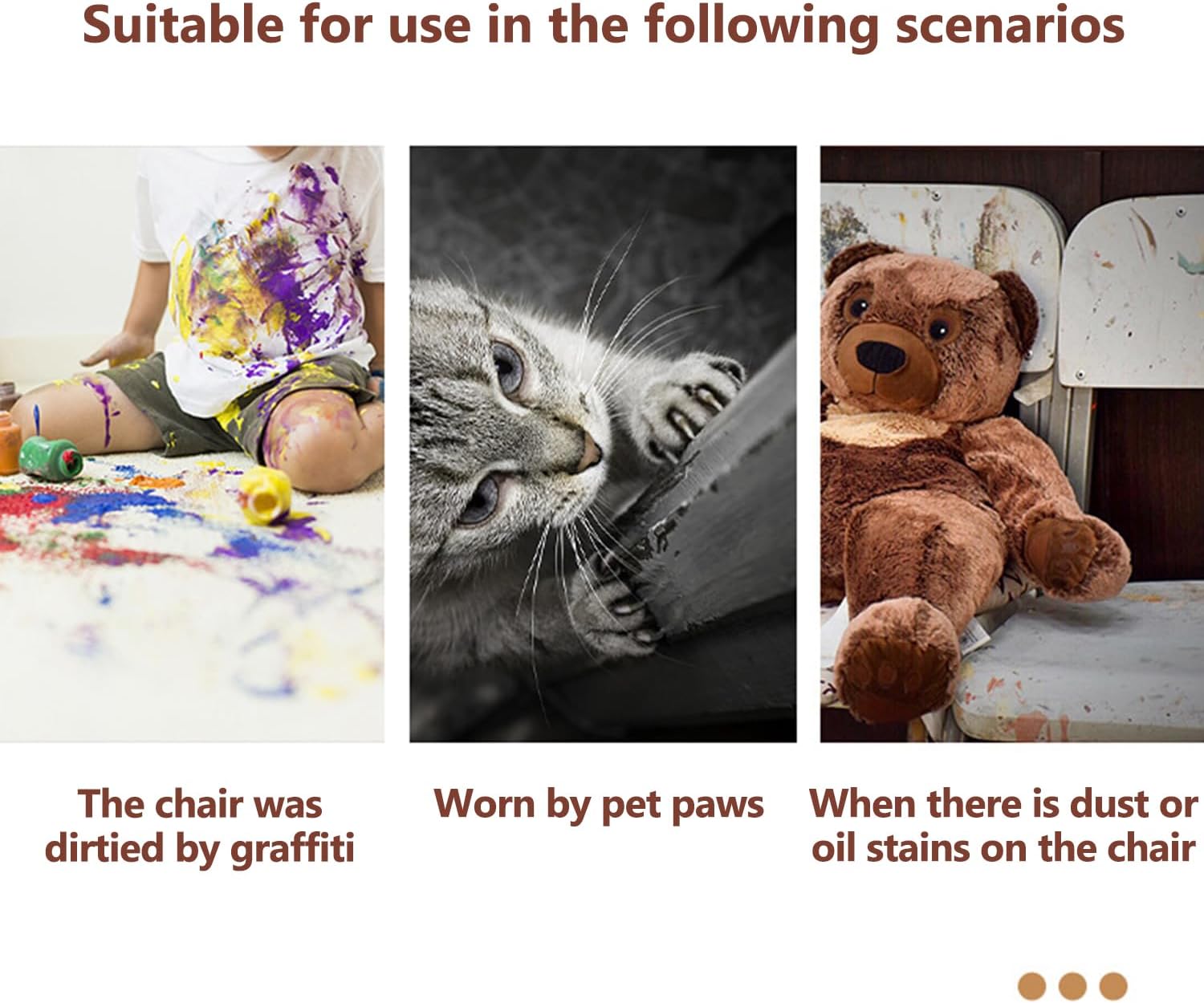 Suitable for use in the following scenarios

The chair was dirtied by graffiti

Worn by pet paws

When there is dust or oil stains on the chair